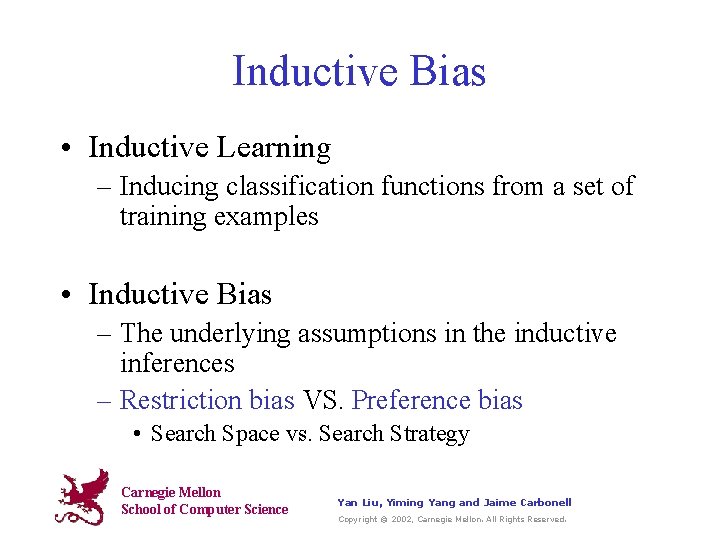 Inductive Bias

• Inductive Learning
– Inducing classification functions from a set of training examples

• Inductive Bias
– The underlying assumptions in the inductive inferences
– Restriction bias VS. Preference bias
• Search Space vs. Search Strategy

Carnegie Mellon
School of Computer Science

Yan Liu, Yiming Yang and Jaime Carbonell
Copyright @ 2002, Carnegie Mellon. All Rights Reserved.